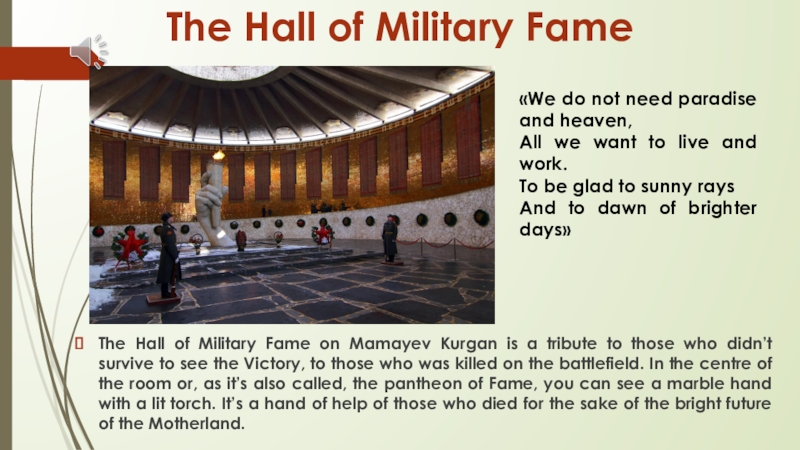 The Hall of Military Fame

«We do not need paradise and heaven,
All we want to live and work.
To be glad to sunny rays
And to dawn of brighter days»

The Hall of Military Fame on Mamayev Kurgan is a tribute to those who didn't survive to see the Victory, to those who was killed on the battlefield. In the centre of the room or, as it's also called, the pantheon of Fame, you can see a marble hand with a lit torch. It's a hand of help of those who died for the sake of the bright future of the Motherland.